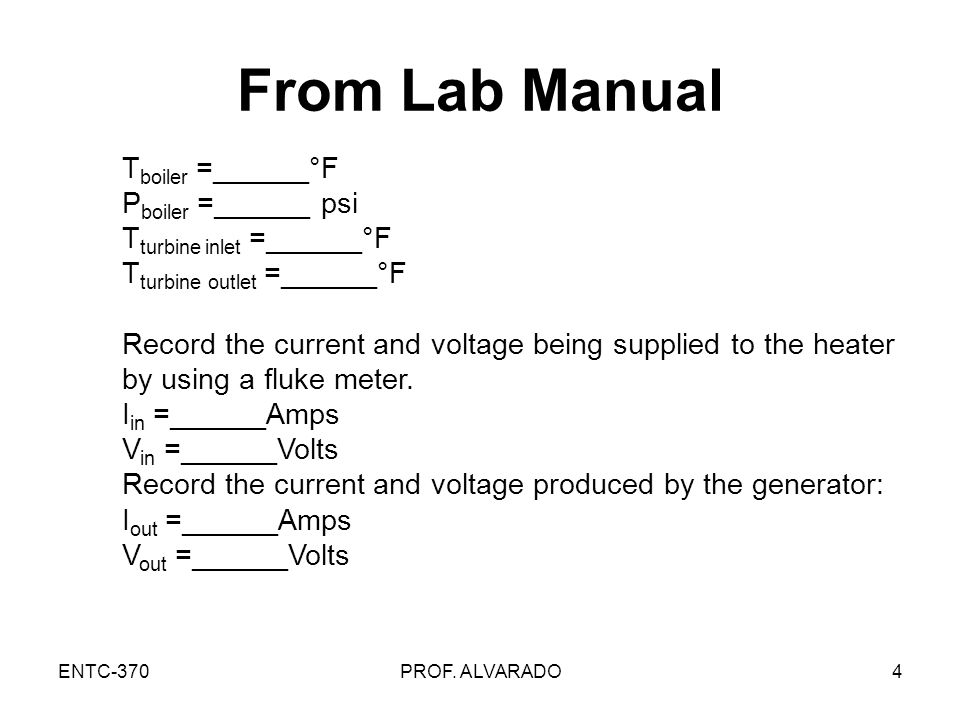 From Lab Manual

$T_{boiler}$ =______°F
$P_{boiler}$ =______ psi
$T_{turbine\ inlet}$ =______°F
$T_{turbine\ outlet}$ =______°F

Record the current and voltage being supplied to the heater by using a fluke meter.
$I_{in}$ =______Amps
$V_{in}$ =______Volts
Record the current and voltage produced by the generator:
$I_{out}$ =______Amps
$V_{out}$ =______Volts

ENTC-370
PROF. ALVARADO
4